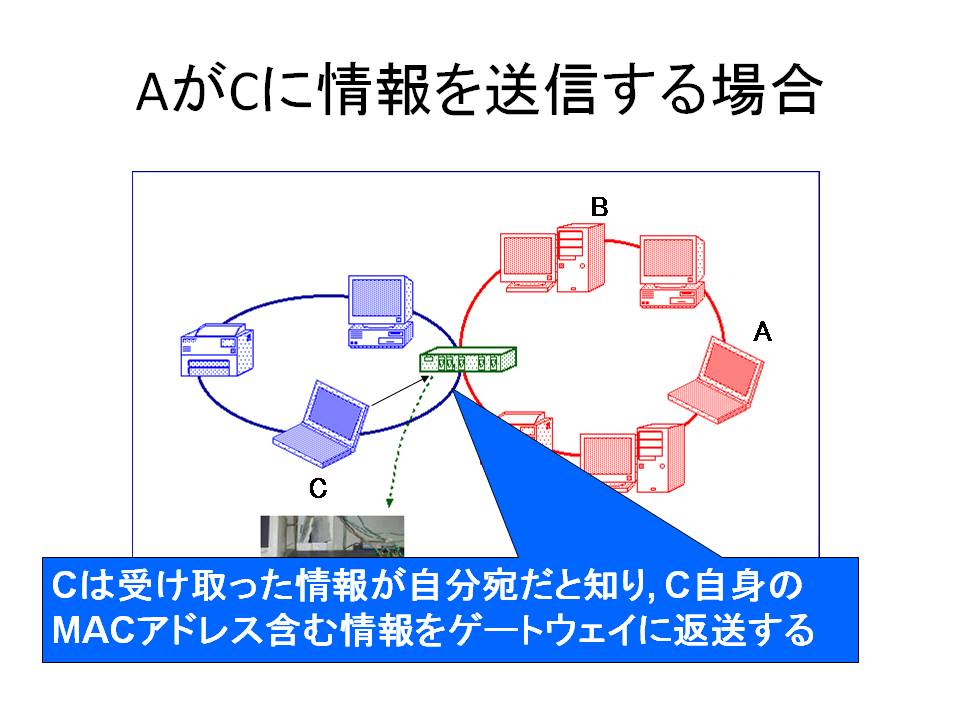 AがCに情報を送信する場合

B

A

C

Cは受け取った情報が自分宛だと知り, C自身のMACアドレス含む情報をゲートウェイに返送する